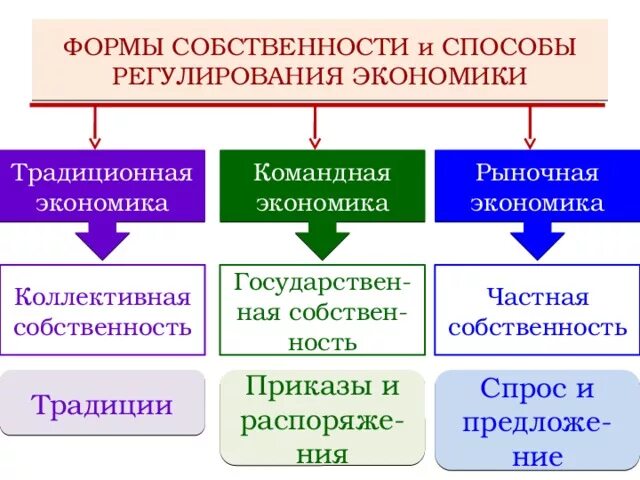 ФОРМЫ СОБСТВЕННОСТИ и СПОСОБЫ РЕГУЛИРОВАНИЯ ЭКОНОМИКИ

Традиционная экономика

Коллективная собственность

Традиции

Командная экономика

Государственная собственность

Приказы и распоряжения

Рыночная экономика

Частная собственность

Спрос и предложение